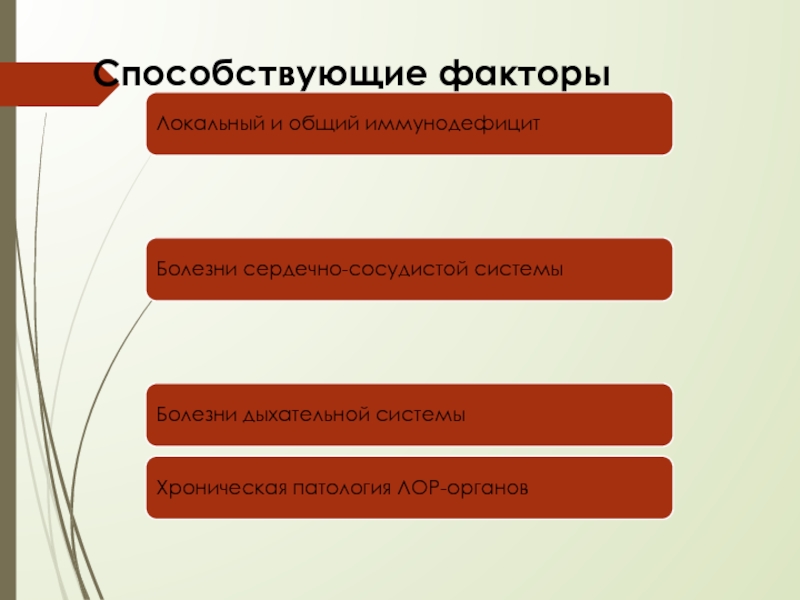 Способствующие факторы

Локальный и общий иммунодефицит

Болезни сердечно-сосудистой системы

Болезни дыхательной системы

Хроническая патология ЛОР-органов